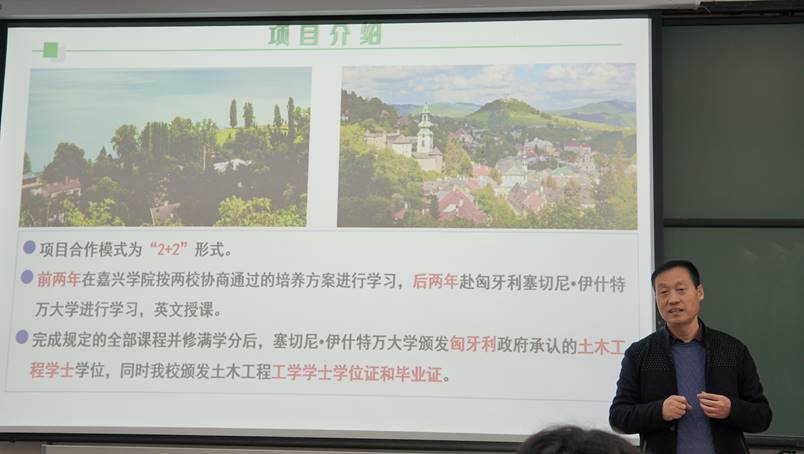 项目介绍

项目合作模式为“2+2”形式。

前两年在嘉兴学院按两校协商通过的培养方案进行学习，后两年赴匈牙利塞切尼•伊什特万大学进行学习，英文授课。

完成规定的全部课程并修满学分后，塞切尼•伊什特万大学颁发匈牙利政府承认的土木工程学士学位，同时我校颁发土木工程工学学士学位证和毕业证。